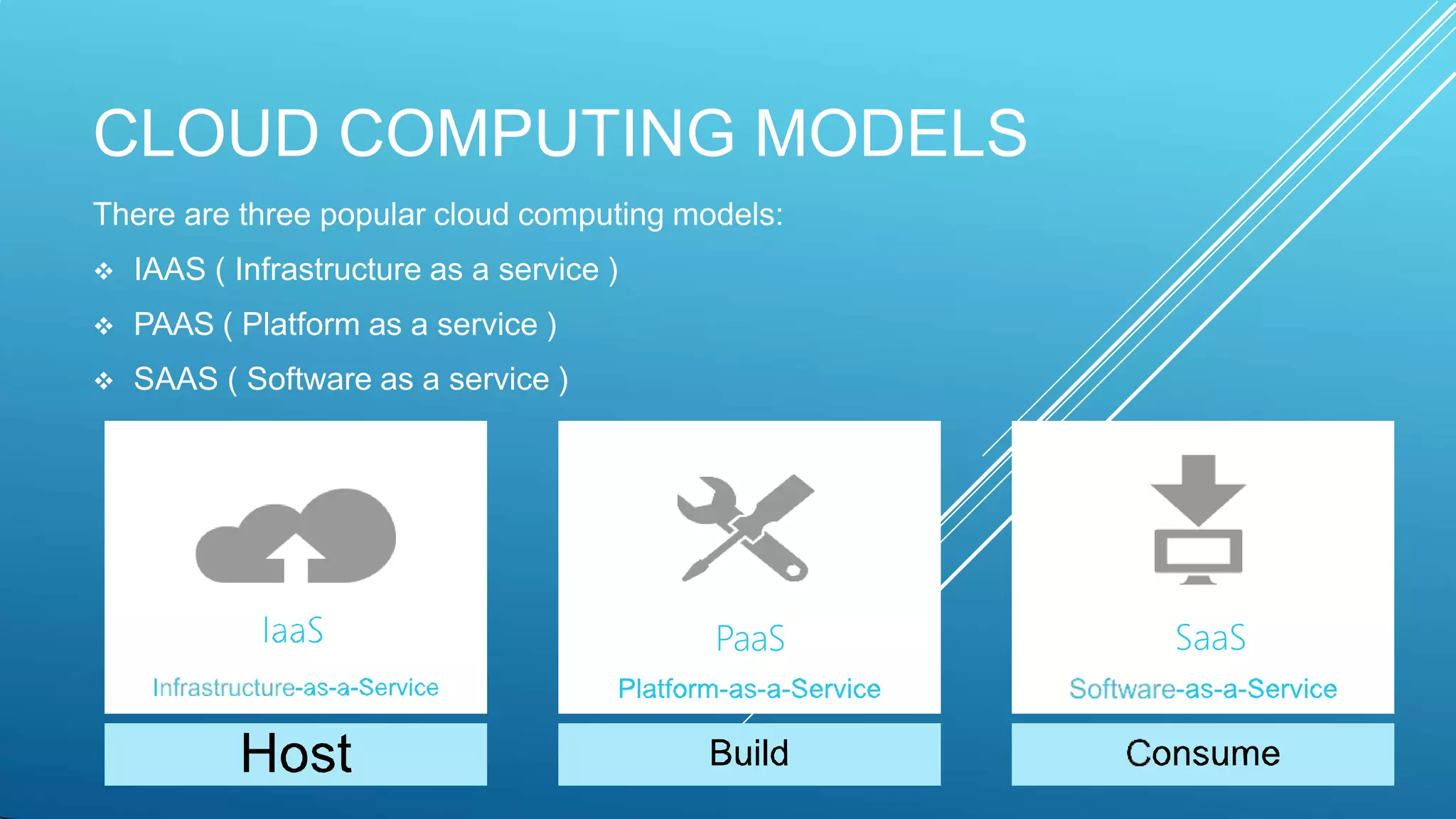 CLOUD COMPUTING MODELS

There are three popular cloud computing models:

❖ IAAS ( Infrastructure as a service )

❖ PAAS ( Platform as a service )

❖ SAAS ( Software as a service )

IaaS

Infrastructure-as-a-Service

Host

PaaS

Platform-as-a-Service

Build

SaaS

Software-as-a-Service

Consume